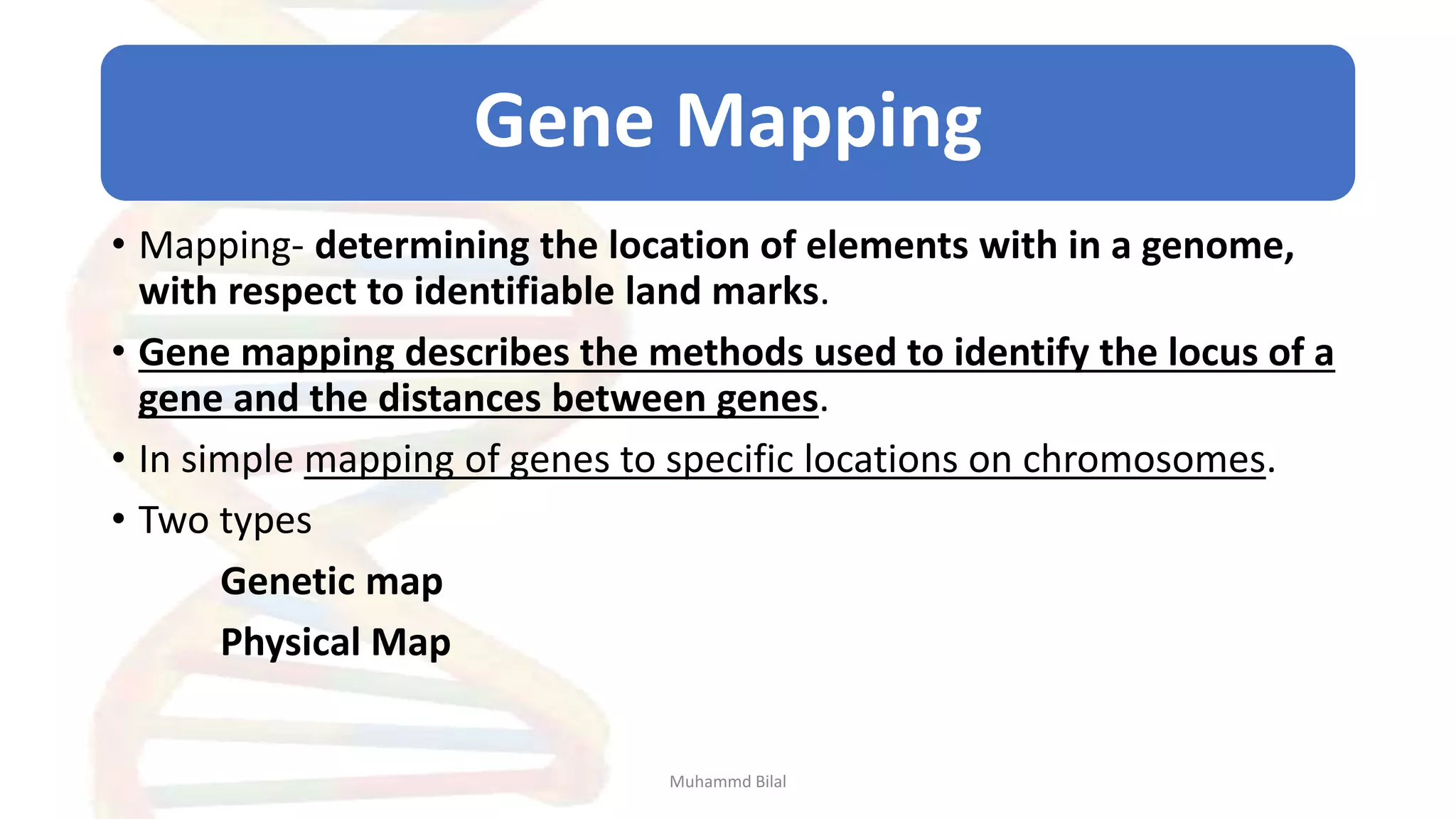 Gene Mapping

• Mapping- determining the location of elements with in a genome, with respect to identifiable land marks.

• Gene mapping describes the methods used to identify the locus of a gene and the distances between genes.

• In simple mapping of genes to specific locations on chromosomes.

• Two types

Genetic map

Physical Map

Muhammd Bilal